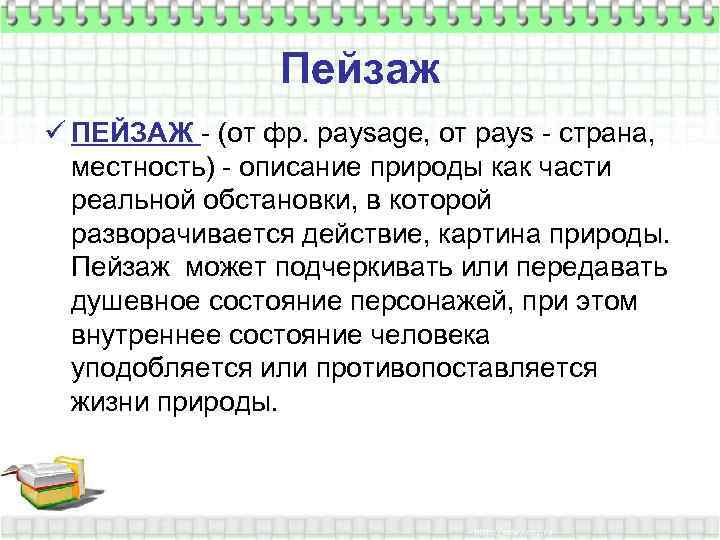 Пейзаж

✓ ПЕЙЗАЖ - (от фр. paysage, от pays - страна, местность) - описание природы как части реальной обстановки, в которой разворачивается действие, картина природы. Пейзаж может подчеркивать или передавать душевное состояние персонажей, при этом внутреннее состояние человека уподобляется или противопоставляется жизни природы.